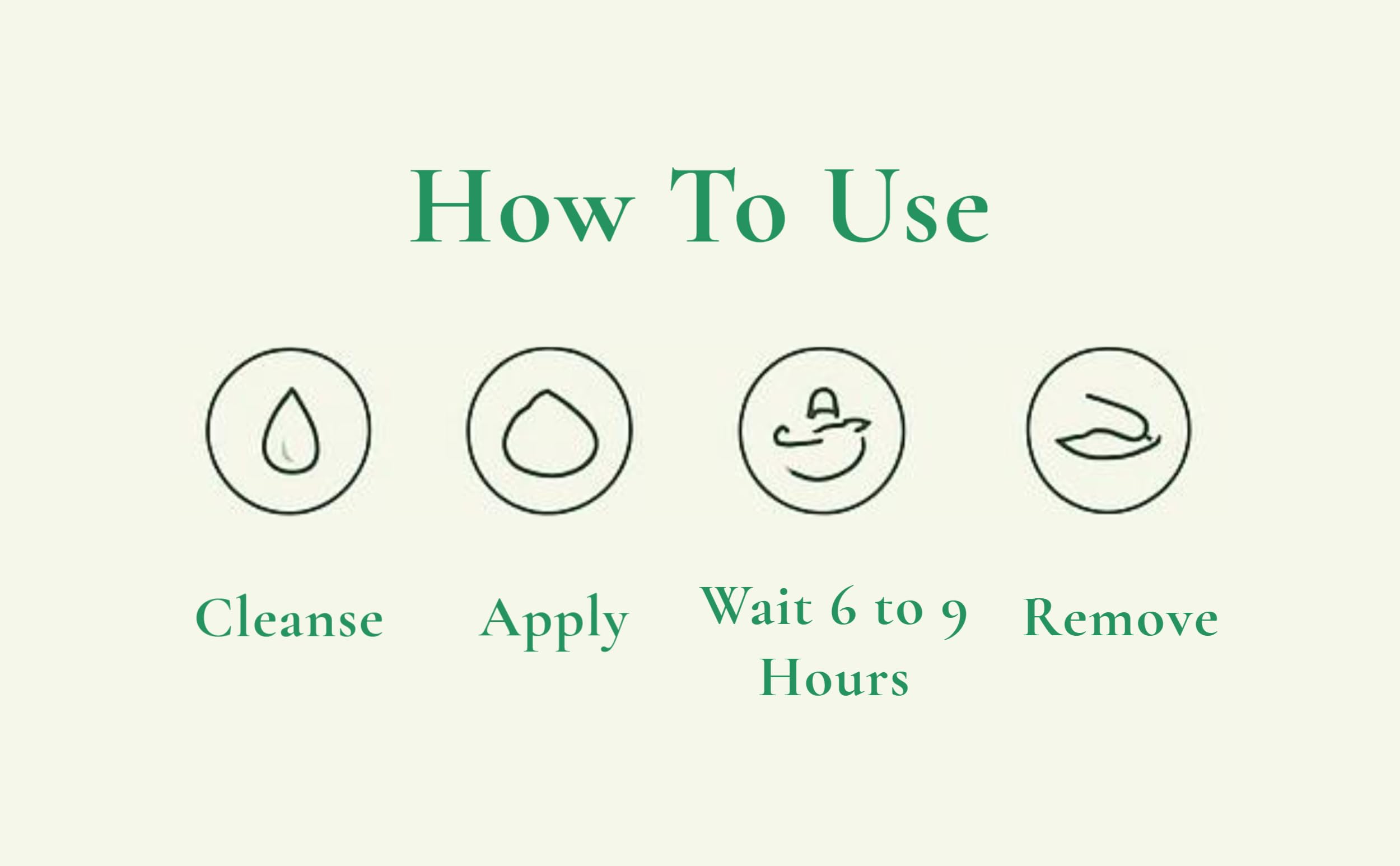 How To Use

Cleanse

Apply

Wait 6 to 9 Hours

Remove